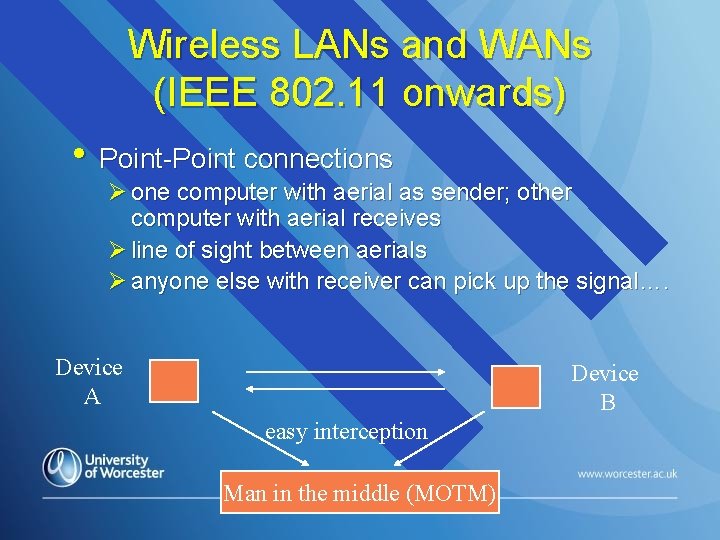 Wireless LANs and WANs (IEEE 802.11 onwards)

• Point-Point connections
  ➢ one computer with aerial as sender; other computer with aerial receives
  ➢ line of sight between aerials
  ➢ anyone else with receiver can pick up the signal….

Device A

Device B

easy interception

Man in the middle (MOTM)

University of Worcester

www.worcester.ac.uk